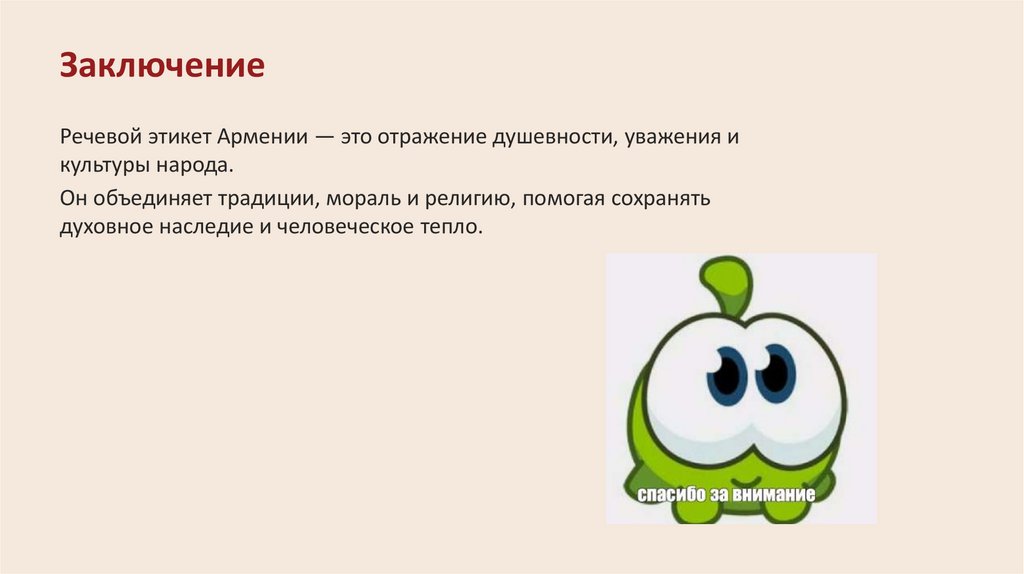 Заключение

Речевой этикет Армении — это отражение душевности, уважения и культуры народа.

Он объединяет традиции, мораль и религию, помогая сохранять духовное наследие и человеческое тепло.

спасибо за внимание